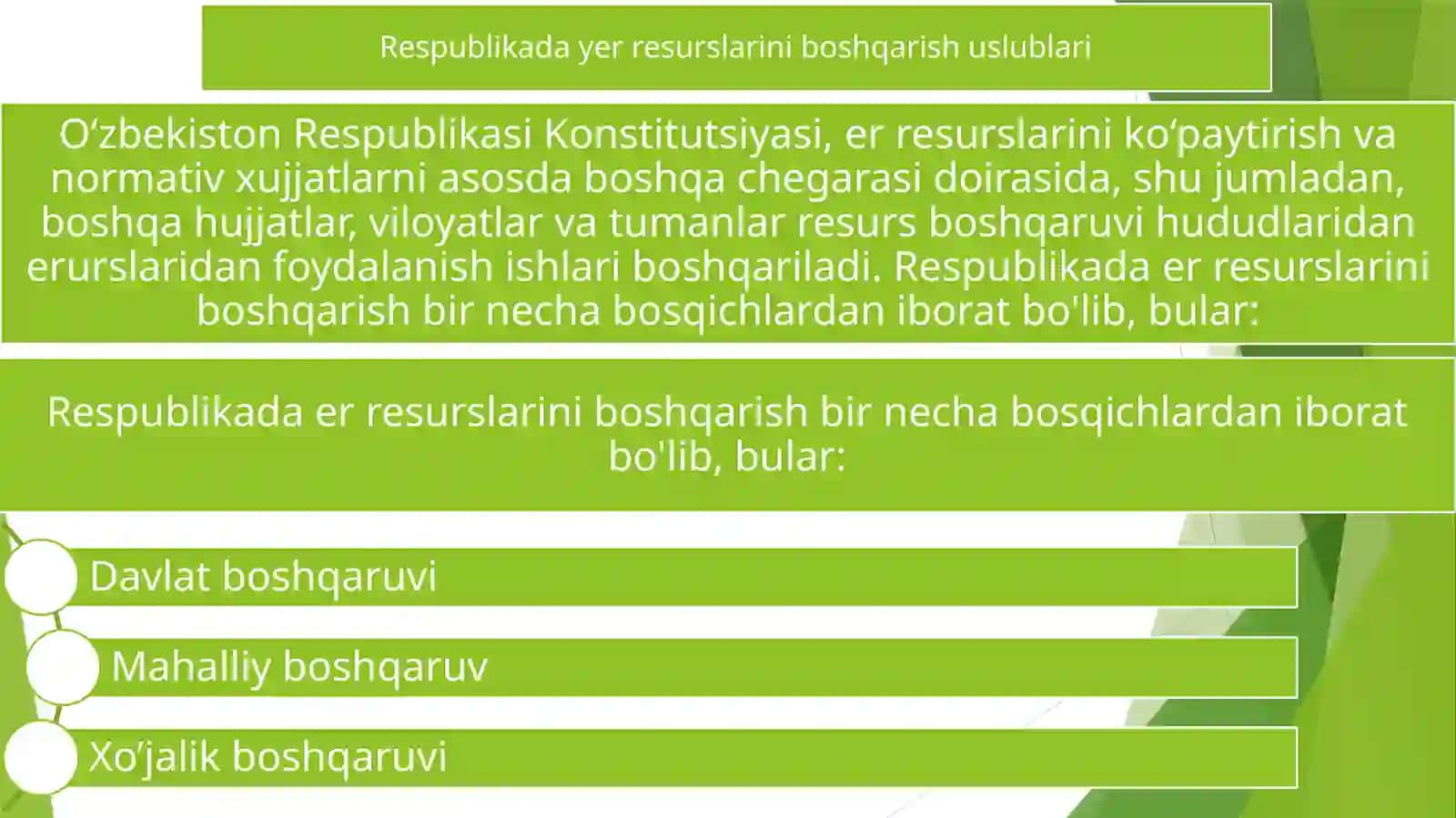 Respublikada yer resurslarini boshqarish uslublari

O‘zbekiston Respublikasi Konstitutsiyasi, er resurslarini ko‘paytirish va normativ xujjatlarni asosda boshqa chegarasi doirasida, shu jumladan, boshqa hujjatlar, viloyatlar va tumanlar resurs boshqaruvi hududlaridan erurslaridan foydalanish ishlari boshqariladi. Respublikada er resurslarini boshqarish bir necha bosqichlardan iborat bo'lib, bular:

Respublikada er resurslarini boshqarish bir necha bosqichlardan iborat bo'lib, bular:

Davlat boshqaruvi

Mahalliy boshqaruv

Xo’jalik boshqaruvi